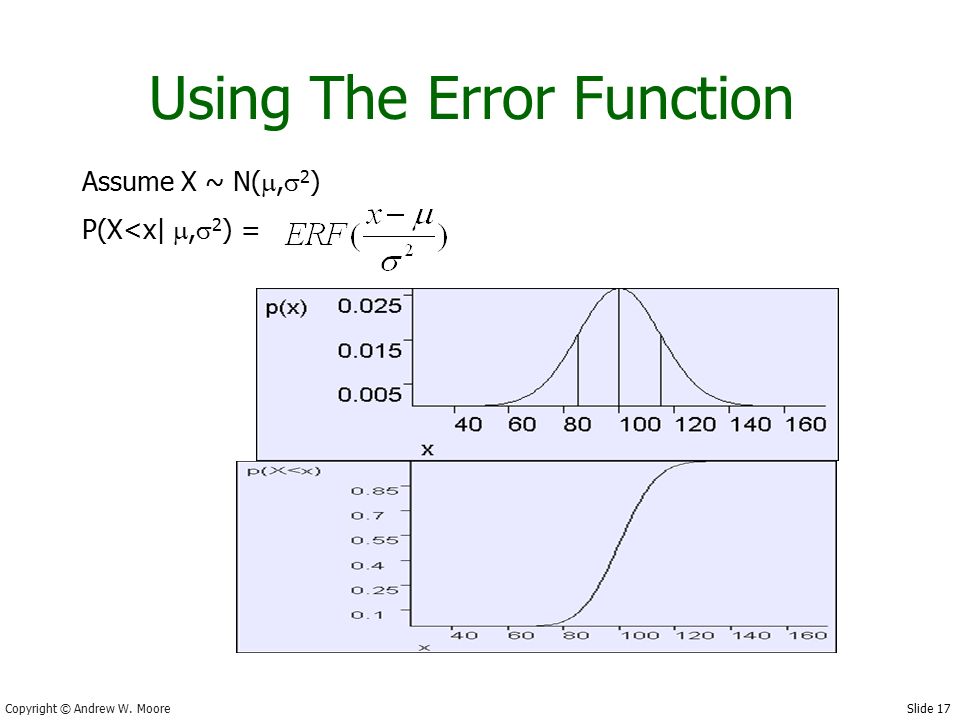 Using The Error Function

Assume X ~ N($\mu$,$\sigma^2$)

P(X<x| $\mu$,$\sigma^2$) = $ERF(\frac{x-\mu}{\sigma^2})$

p(x)
0.025
0.015
0.005
40 60 80 100 120 140 160
x

p(X<x)
0.85
0.7
0.55
0.4
0.25
0.1
40 60 80 100 120 140 160
x

Copyright © Andrew W. Moore

Slide 17